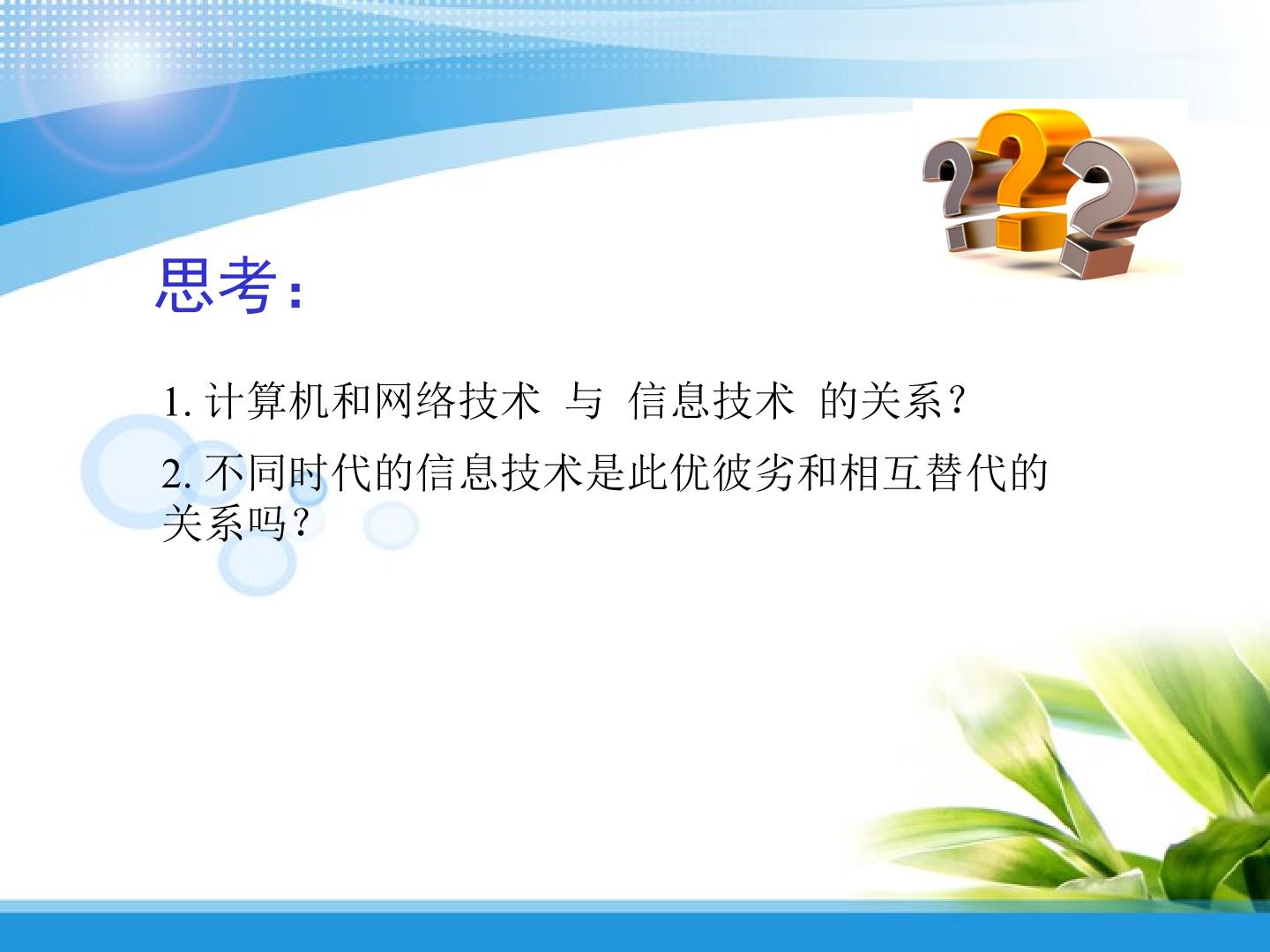 思考:

1.计算机和网络技术 与 信息技术 的关系?

2.不同时代的信息技术是此优彼劣和相互替代的关系吗?